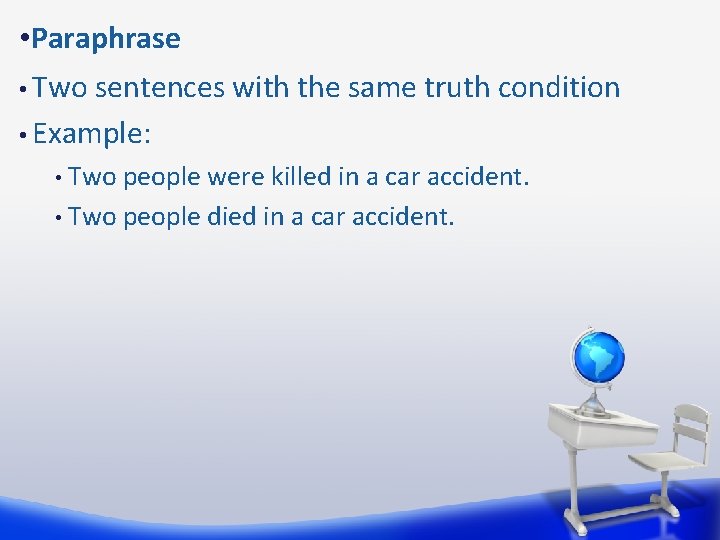 •Paraphrase

• Two sentences with the same truth condition

• Example:

• Two people were killed in a car accident.

• Two people died in a car accident.